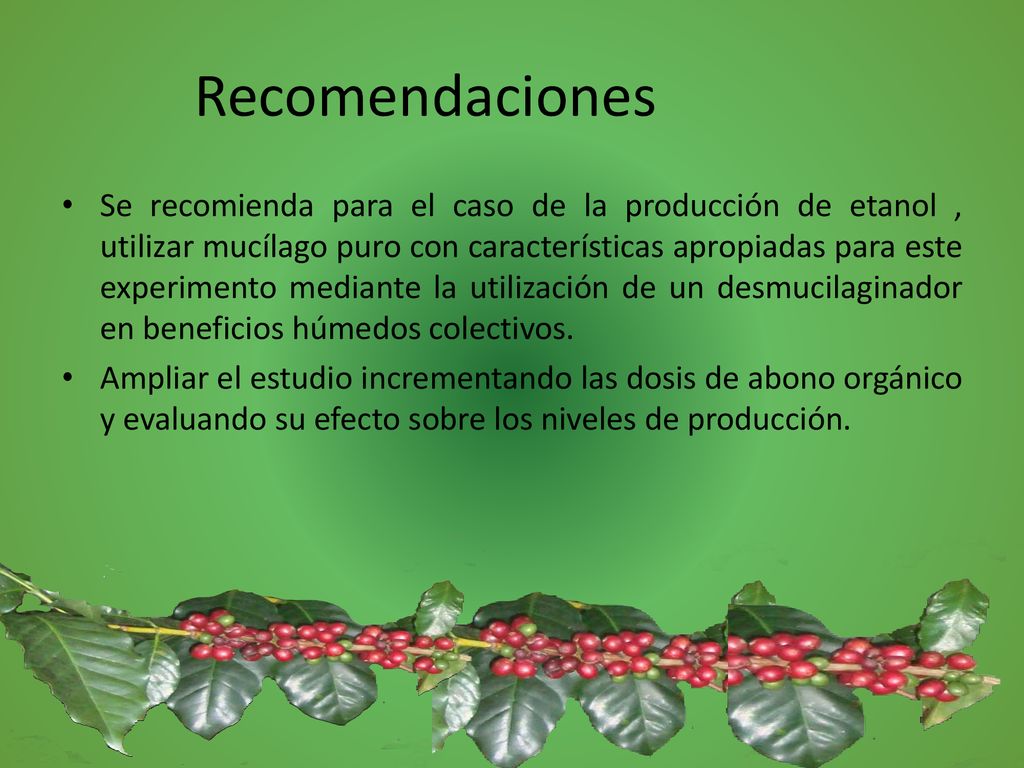 Recomendaciones

• Se recomienda para el caso de la producción de etanol , utilizar mucílago puro con características apropiadas para este experimento mediante la utilización de un desmucilaginador en beneficios húmedos colectivos.
• Ampliar el estudio incrementando las dosis de abono orgánico y evaluando su efecto sobre los niveles de producción.